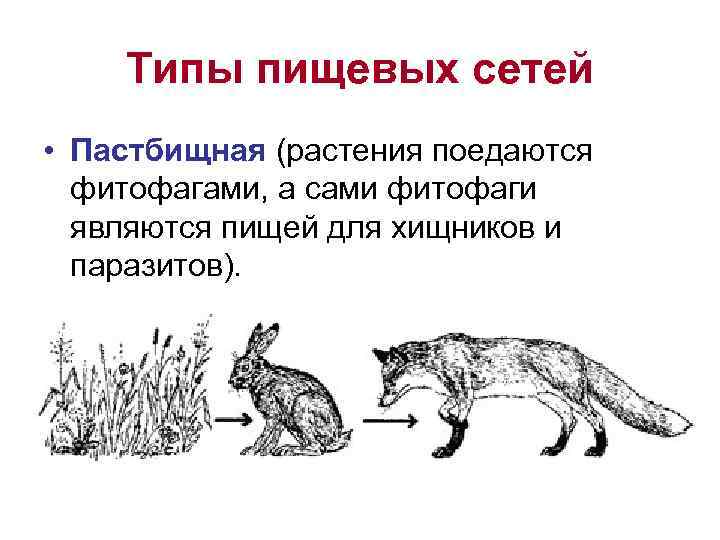 Типы пищевых сетей

• Пастбищная (растения поедаются фитофагами, а сами фитофаги являются пищей для хищников и паразитов).